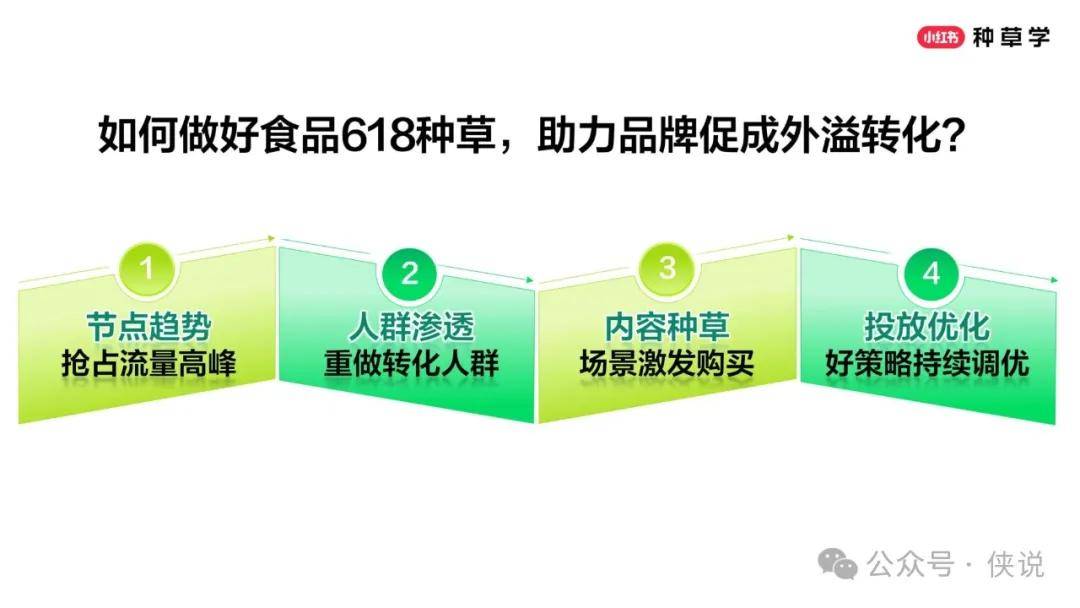 小红书 种草学

如何做好食品618种草，助力品牌促成外溢转化？

1
节点趋势
抢占流量高峰

2
人群渗透
重做转化人群

3
内容种草
场景激发购买

4
投放优化
好策略持续调优

公众号 · 侠说